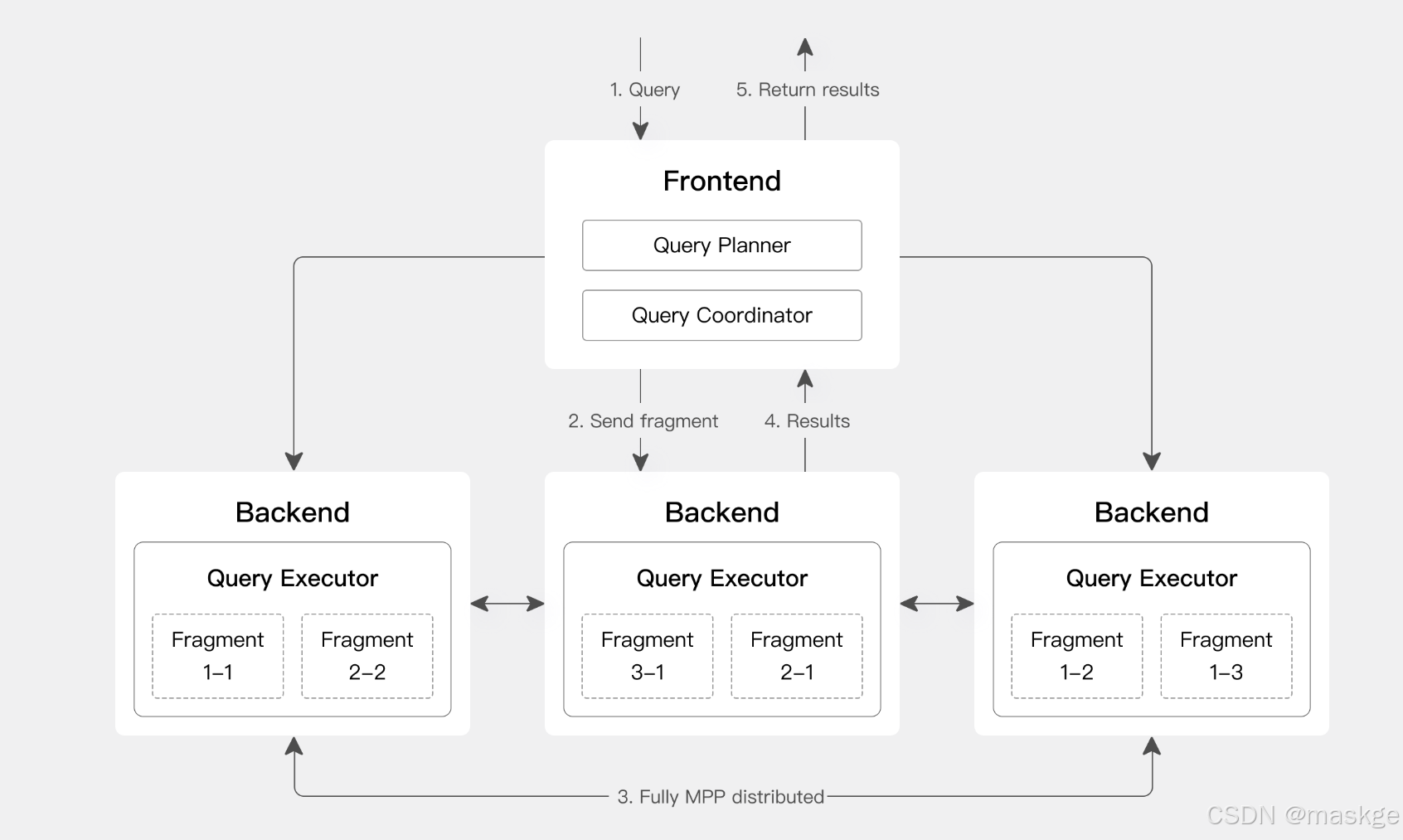 1. Query

5. Return results

Frontend

Query Planner

Query Coordinator

2. Send fragment

4. Results

Backend

Query Executor

Fragment 1–1

Fragment 2–2

Backend

Query Executor

Fragment 3–1

Fragment 2–1

Backend

Query Executor

Fragment 1–2

Fragment 1–3

3. Fully MPP distributed

CSDN @maskge